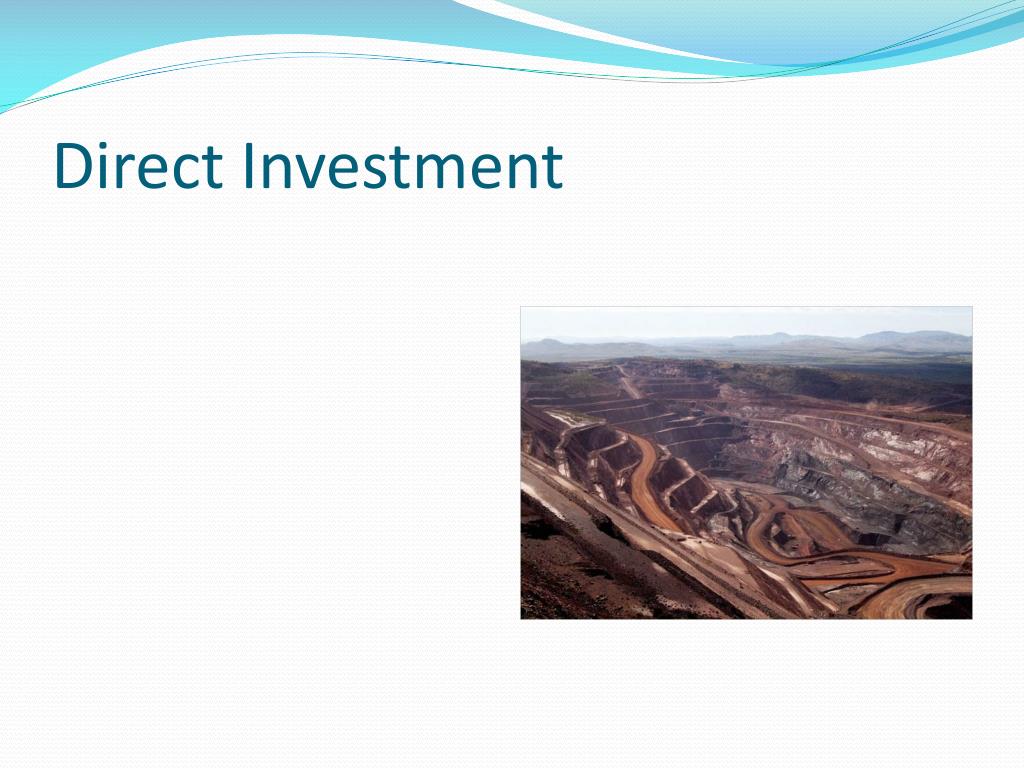 Direct Investment